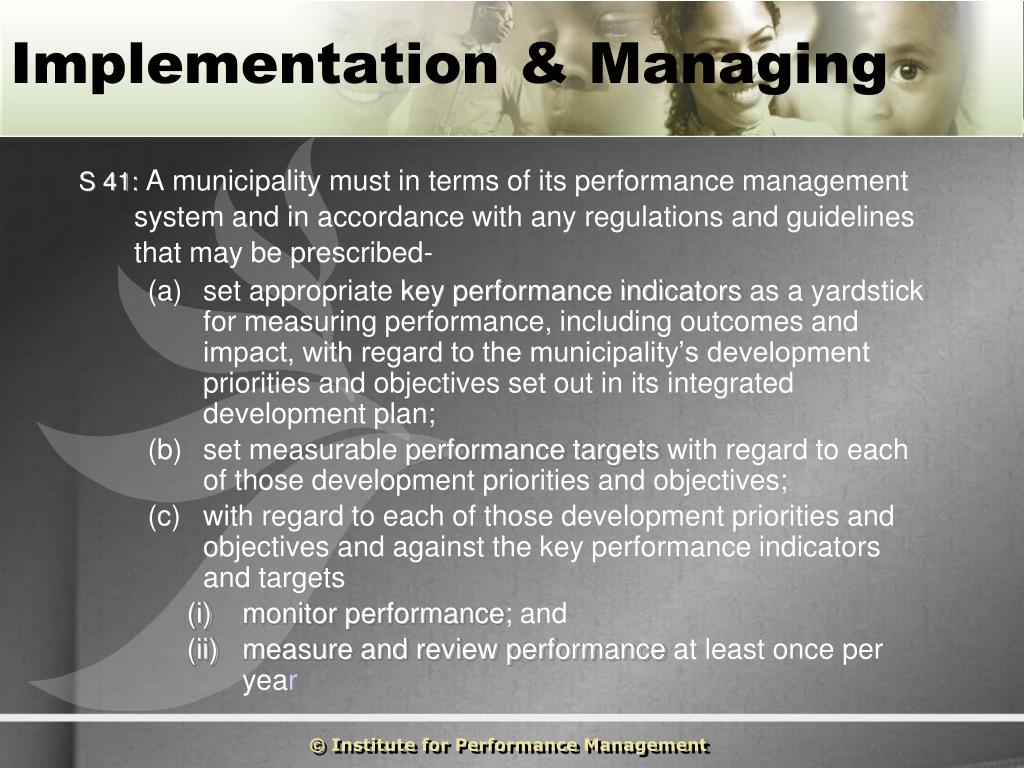 Implementation & Managing

S 41: A municipality must in terms of its performance management system and in accordance with any regulations and guidelines that may be prescribed-

(a) set appropriate key performance indicators as a yardstick for measuring performance, including outcomes and impact, with regard to the municipality's development priorities and objectives set out in its integrated development plan;

(b) set measurable performance targets with regard to each of those development priorities and objectives;

(c) with regard to each of those development priorities and objectives and against the key performance indicators and targets

(i) monitor performance; and

(ii) measure and review performance at least once per year

© Institute for Performance Management